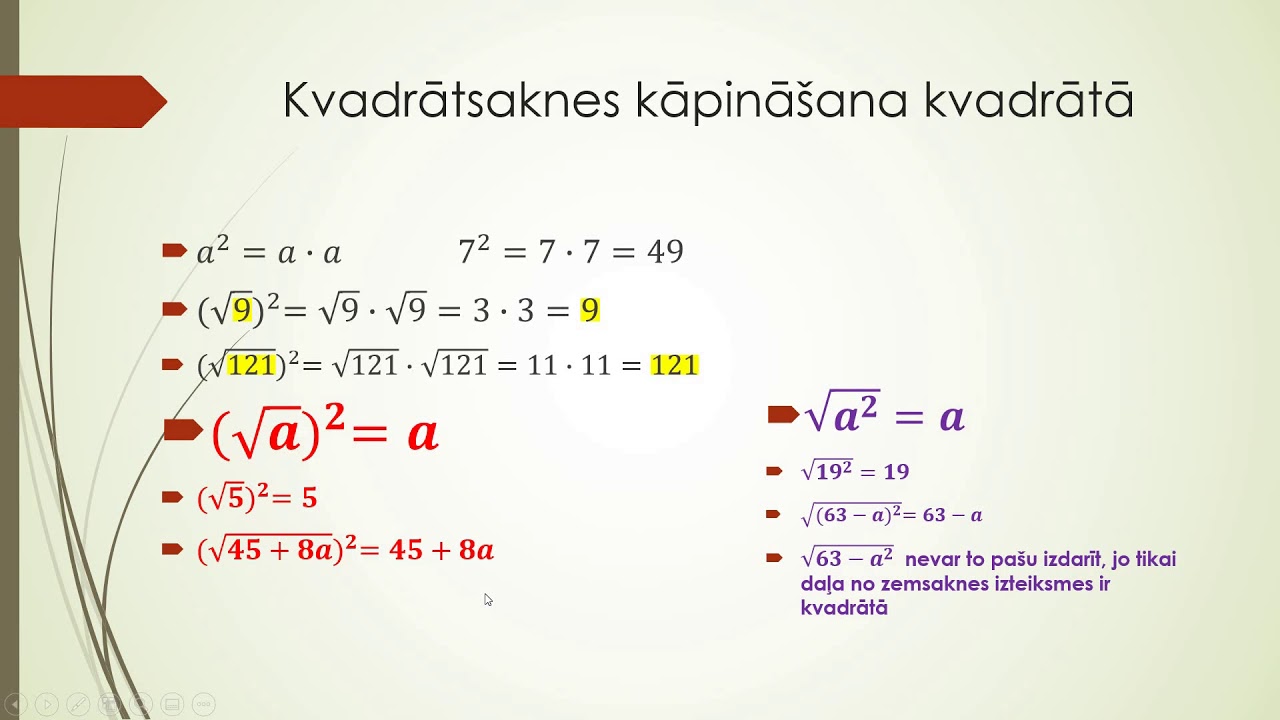 Kvadrātsaknes kāpināšana kvadrātā

$a^2 = a \cdot a$ $7^2 = 7 \cdot 7 = 49$

$(\sqrt{9})^2 = \sqrt{9} \cdot \sqrt{9} = 3 \cdot 3 = 9$

$(\sqrt{121})^2 = \sqrt{121} \cdot \sqrt{121} = 11 \cdot 11 = 121$

$(\sqrt{a})^2 = a$

$(\sqrt{5})^2 = 5$

$(\sqrt{45 + 8a})^2 = 45 + 8a$

$\sqrt{a^2} = a$

$\sqrt{19^2} = 19$

$\sqrt{(63 - a)^2} = 63 - a$

$\sqrt{63 - a^2}$ nevar to pašu izdarīt, jo tikai daļa no zemsaknes izteiksmes ir kvadrātā